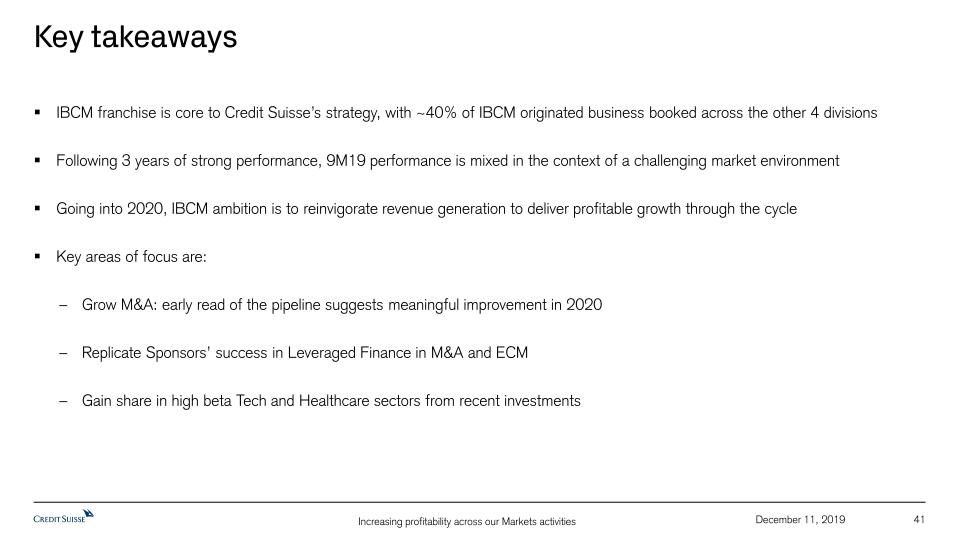 Key takeaways

▪ IBCM franchise is core to Credit Suisse's strategy, with ~40% of IBCM originated business booked across the other 4 divisions

▪ Following 3 years of strong performance, 9M19 performance is mixed in the context of a challenging market environment

▪ Going into 2020, IBCM ambition is to reinvigorate revenue generation to deliver profitable growth through the cycle

▪ Key areas of focus are:

– Grow M&A: early read of the pipeline suggests meaningful improvement in 2020

– Replicate Sponsors' success in Leveraged Finance in M&A and ECM

– Gain share in high beta Tech and Healthcare sectors from recent investments

CREDIT SUISSE

Increasing profitability across our Markets activities

December 11, 2019

41